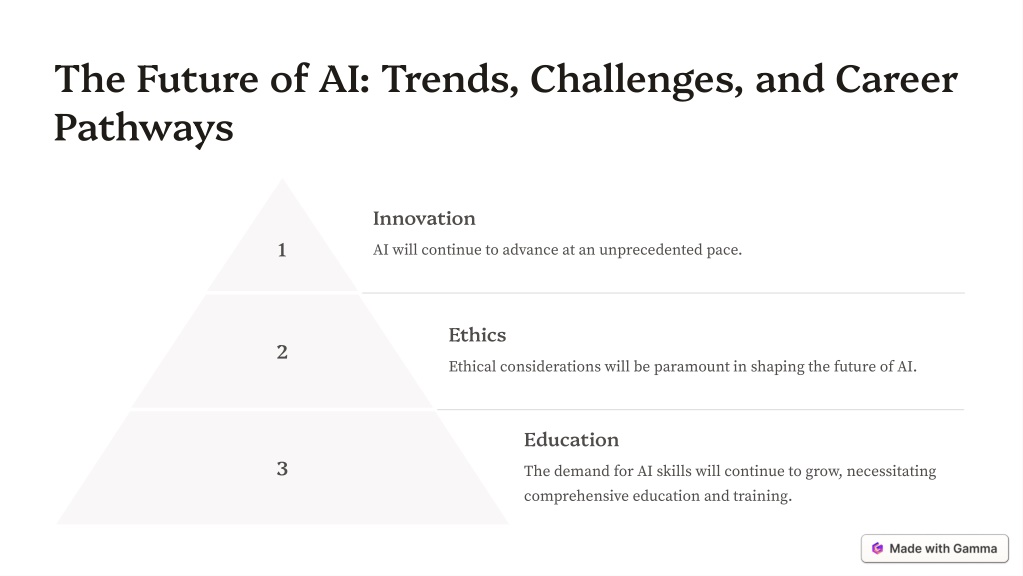 The Future of AI: Trends, Challenges, and Career Pathways

1

Innovation

AI will continue to advance at an unprecedented pace.

2

Ethics

Ethical considerations will be paramount in shaping the future of AI.

3

Education

The demand for AI skills will continue to grow, necessitating comprehensive education and training.

Made with Gamma